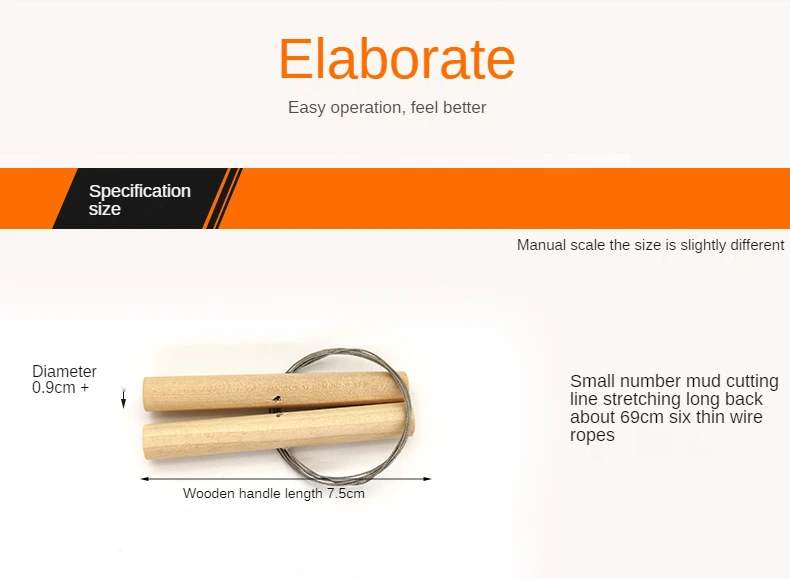 Elaborate

Easy operation, feel better

Specification size

Manual scale the size is slightly different

Diameter 0.9cm +

Wooden handle length 7.5cm

Small number mud cutting line stretching long back about 69cm six thin wire ropes